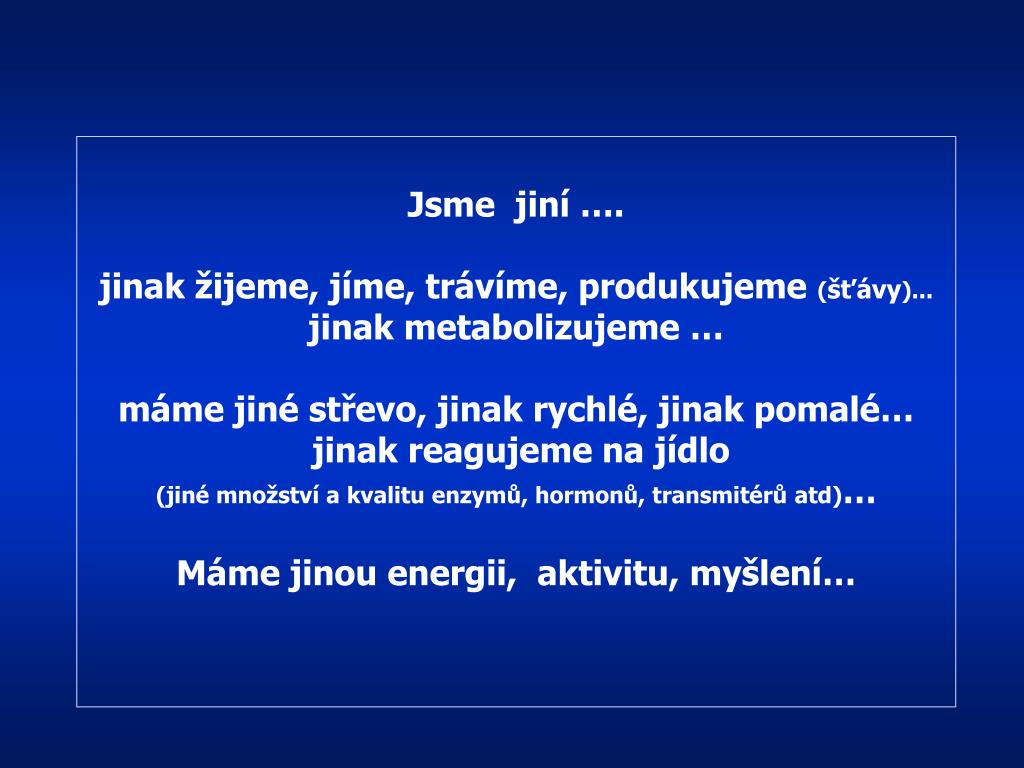 Jsme jiní ….

jinak žijeme, jíme, trávíme, produkujeme (šťávy)…
jinak metabolizujeme …

máme jiné střevo, jinak rychlé, jinak pomalé…
jinak reagujeme na jídlo
(jiné množství a kvalitu enzymů, hormonů, transmitérů atd)…

Máme jinou energii, aktivitu, myšlení…